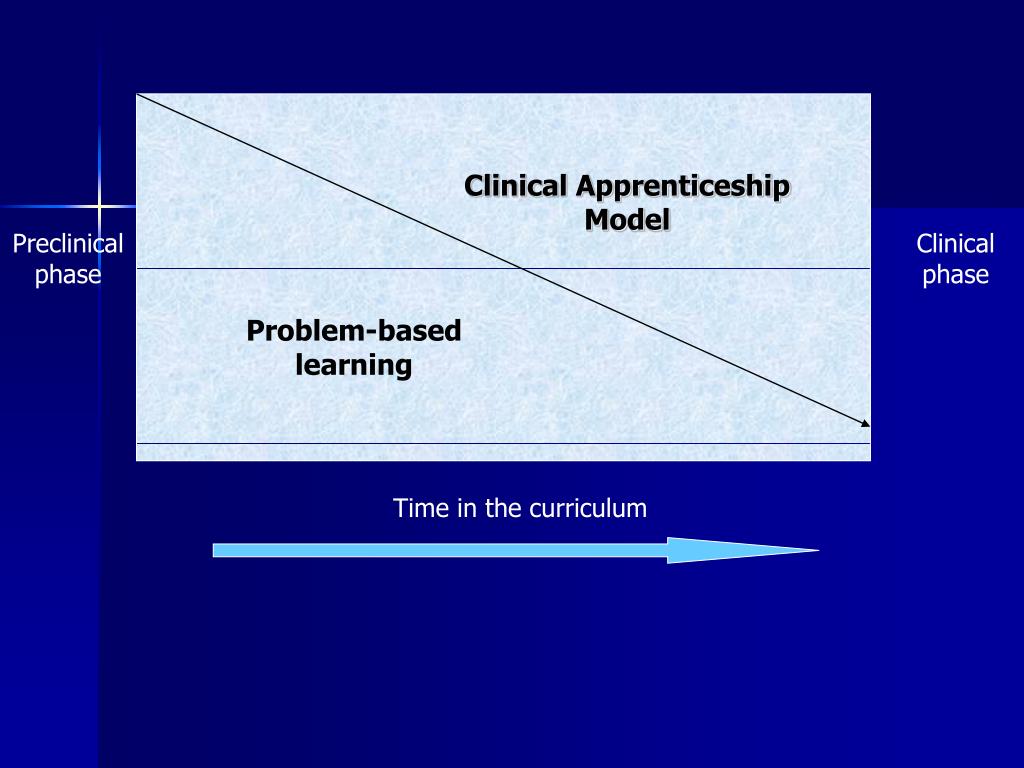 Preclinical phase

Clinical Apprenticeship Model

Problem-based learning

Clinical phase

Time in the curriculum